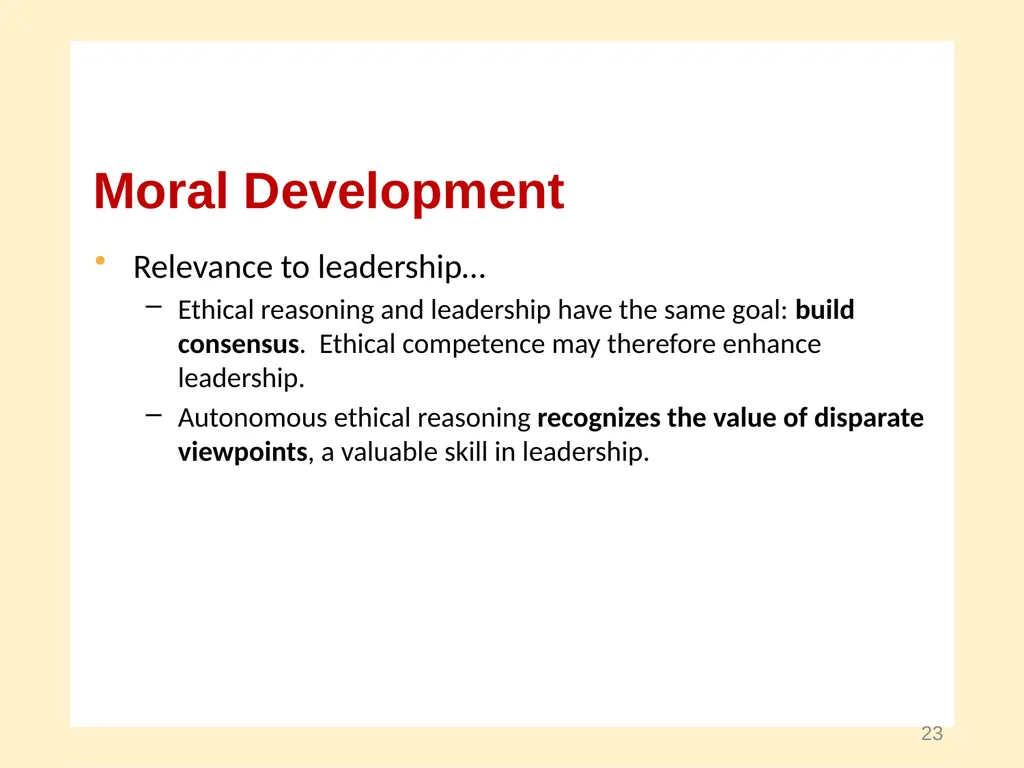 Moral Development

• Relevance to leadership…
– Ethical reasoning and leadership have the same goal: build consensus. Ethical competence may therefore enhance leadership.
– Autonomous ethical reasoning recognizes the value of disparate viewpoints, a valuable skill in leadership.

23